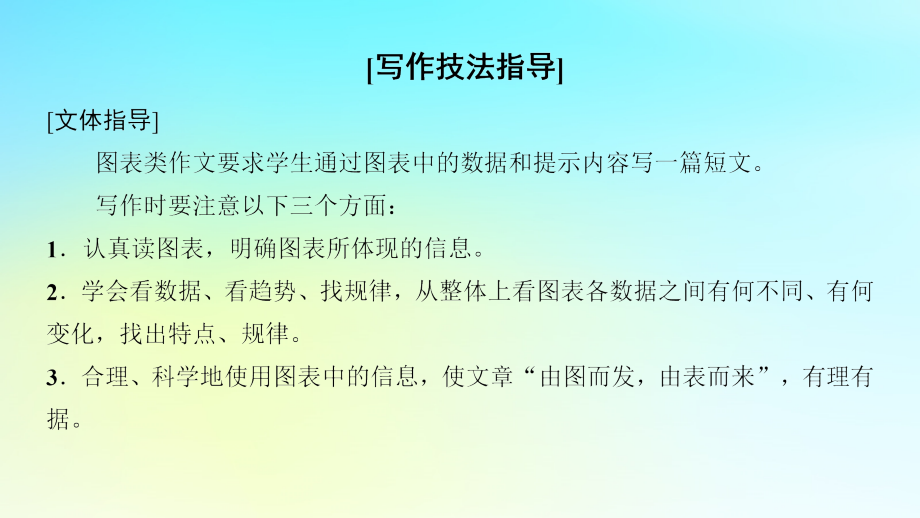 [写作技法指导]

[文体指导]

图表类作文要求学生通过图表中的数据和提示内容写一篇短文。

写作时要注意以下三个方面：

1．认真读图表，明确图表所体现的信息。

2．学会看数据、看趋势、找规律，从整体上看图表各数据之间有何不同、有何变化，找出特点、规律。

3．合理、科学地使用图表中的信息，使文章“由图而发，由表而来”，有理有据。